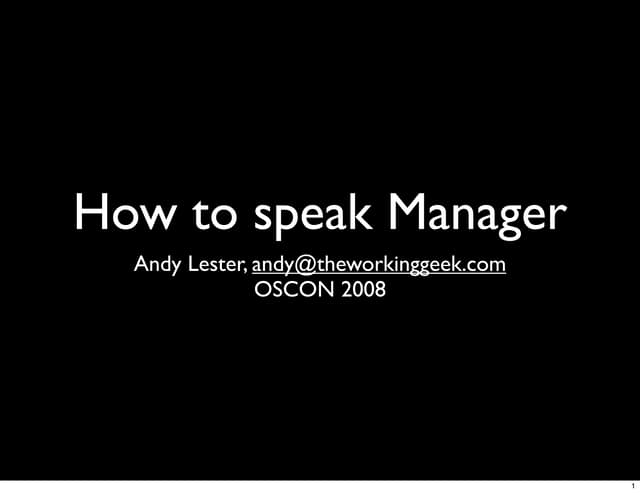 How to speak Manager

Andy Lester, andy@theworkinggeek.com
OSCON 2008

1